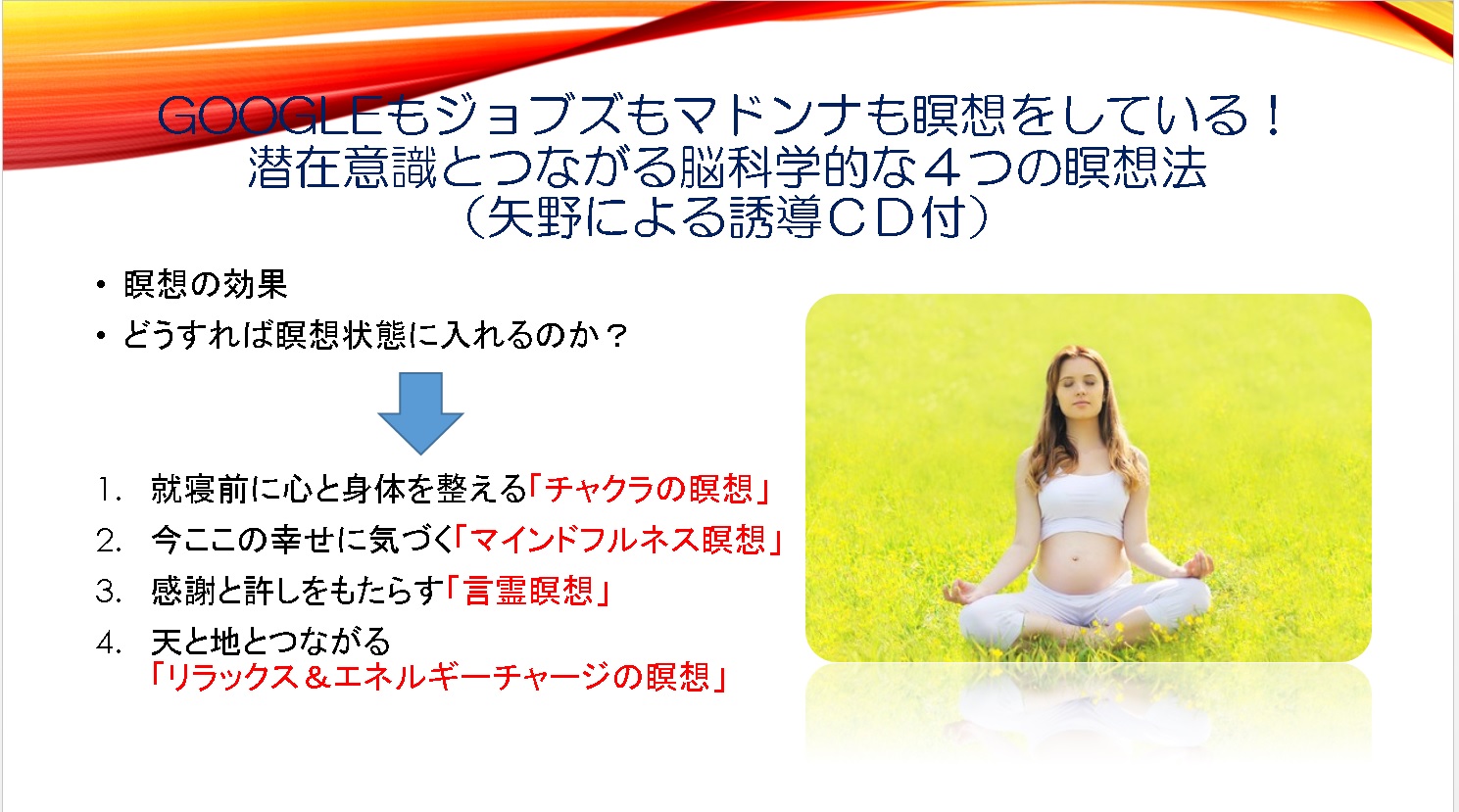 GOOGLEもジョブズもマドンナも瞑想をしている！
潜在意識とつながる脳科学的な４つの瞑想法
（矢野による誘導ＣＤ付）

• 瞑想の効果
• どうすれば瞑想状態に入れるのか？

1. 就寝前に心と身体を整える「チャクラの瞑想」
2. 今ここの幸せに気づく「マインドフルネス瞑想」
3. 感謝と許しをもたらす「言霊瞑想」
4. 天と地とつながる「リラックス＆エネルギーチャージの瞑想」